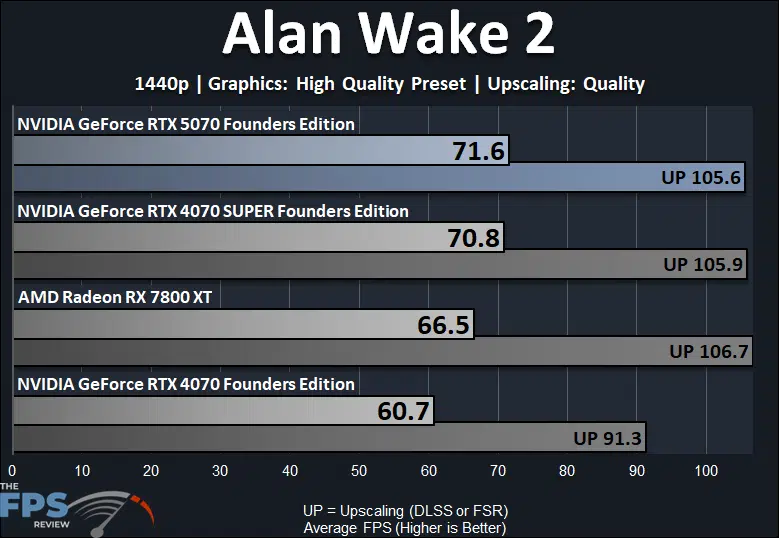 Alan Wake 2

1440p | Graphics: High Quality Preset | Upscaling: Quality

NVIDIA GeForce RTX 5070 Founders Edition
71.6
UP 105.6

NVIDIA GeForce RTX 4070 SUPER Founders Edition
70.8
UP 105.9

AMD Radeon RX 7800 XT
66.5
UP 106.7

NVIDIA GeForce RTX 4070 Founders Edition
60.7
UP 91.3

0 10 20 30 40 50 60 70 80 90 100

THE FPS REVIEW

UP = Upscaling (DLSS or FSR)
Average FPS (Higher is Better)